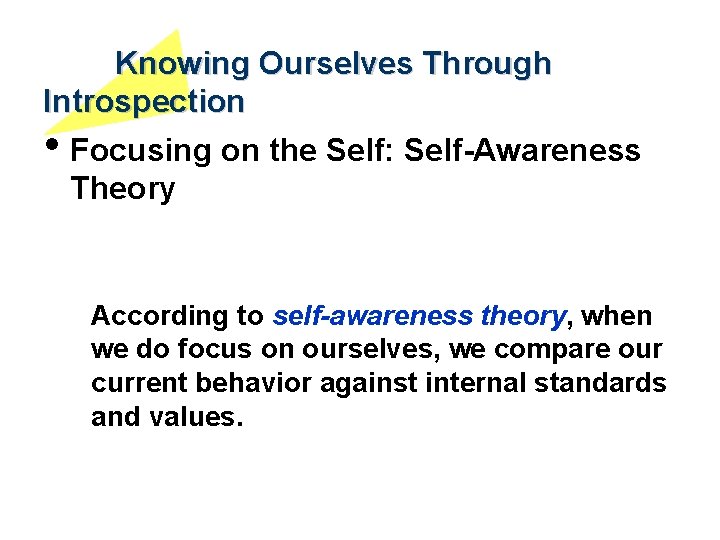 Knowing Ourselves Through Introspection

• Focusing on the Self: Self-Awareness Theory

According to self-awareness theory, when we do focus on ourselves, we compare our current behavior against internal standards and values.